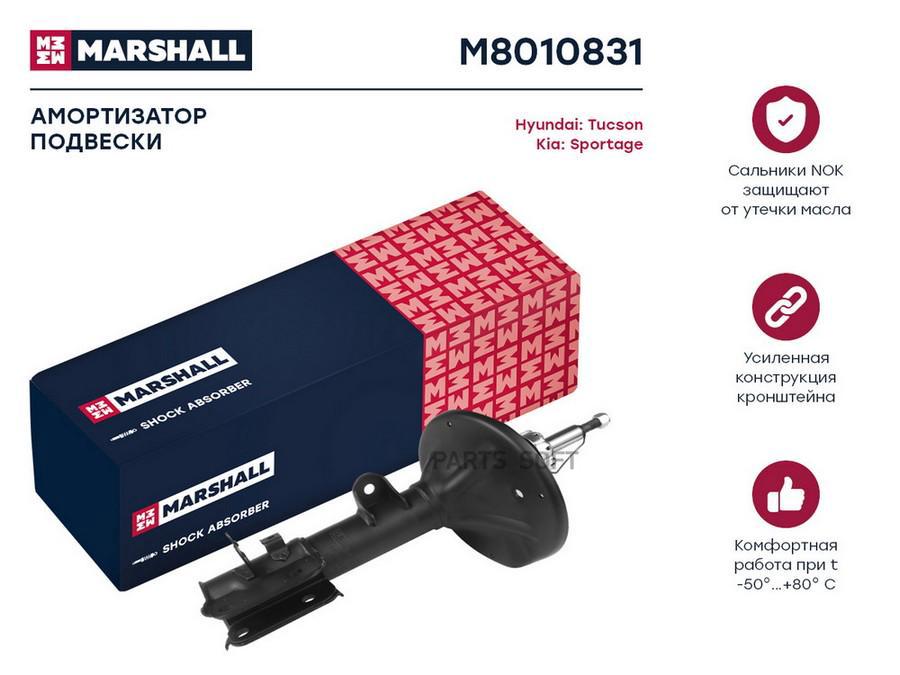 MARSHALL M8010831

АМОРТИЗАТОР ПОДВЕСКИ

Hyundai: Tucson
Kia: Sportage

MARSHALL
SHOCK ABSORBER

MARSHALL
SHOCK ABSORBER

PARTS SOFT

Сальники NOK защищают от утечки масла

Усиленная конструкция кронштейна

Комфортная работа при t -50°...+80° C